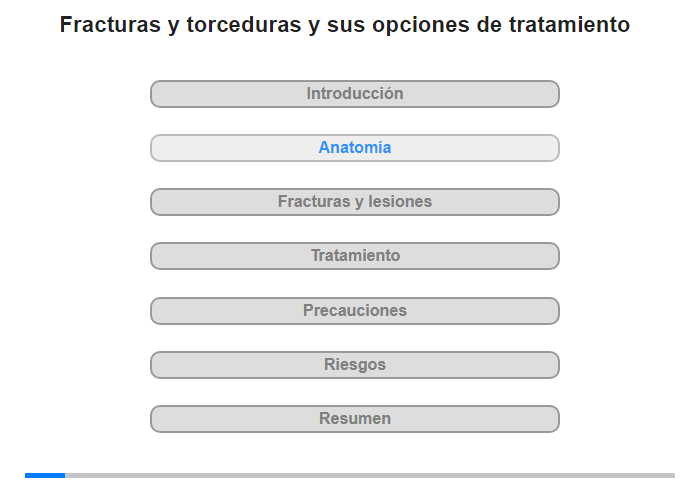 Fracturas y torceduras y sus opciones de tratamiento

Introducción

Anatomía

Fracturas y lesiones

Tratamiento

Precauciones

Riesgos

Resumen